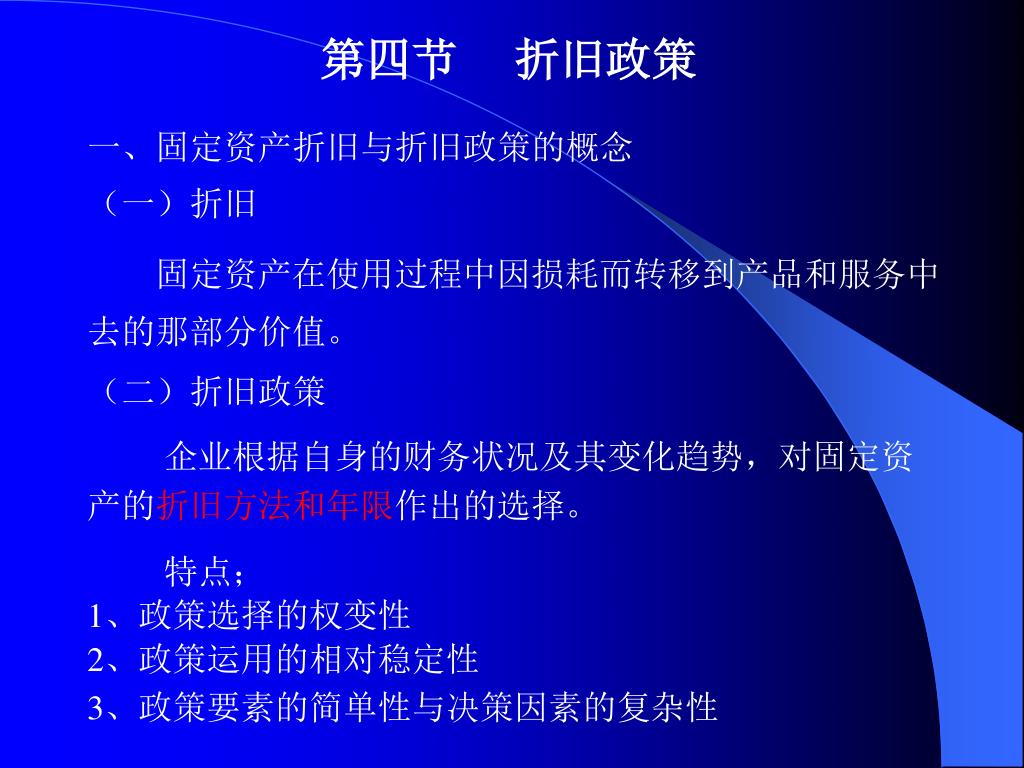 第四节　折旧政策

一、固定资产折旧与折旧政策的概念

（一）折旧

固定资产在使用过程中因损耗而转移到产品和服务中去的那部分价值。

（二）折旧政策

企业根据自身的财务状况及其变化趋势，对固定资产的折旧方法和年限作出的选择。

特点；

1、政策选择的权变性

2、政策运用的相对稳定性

3、政策要素的简单性与决策因素的复杂性